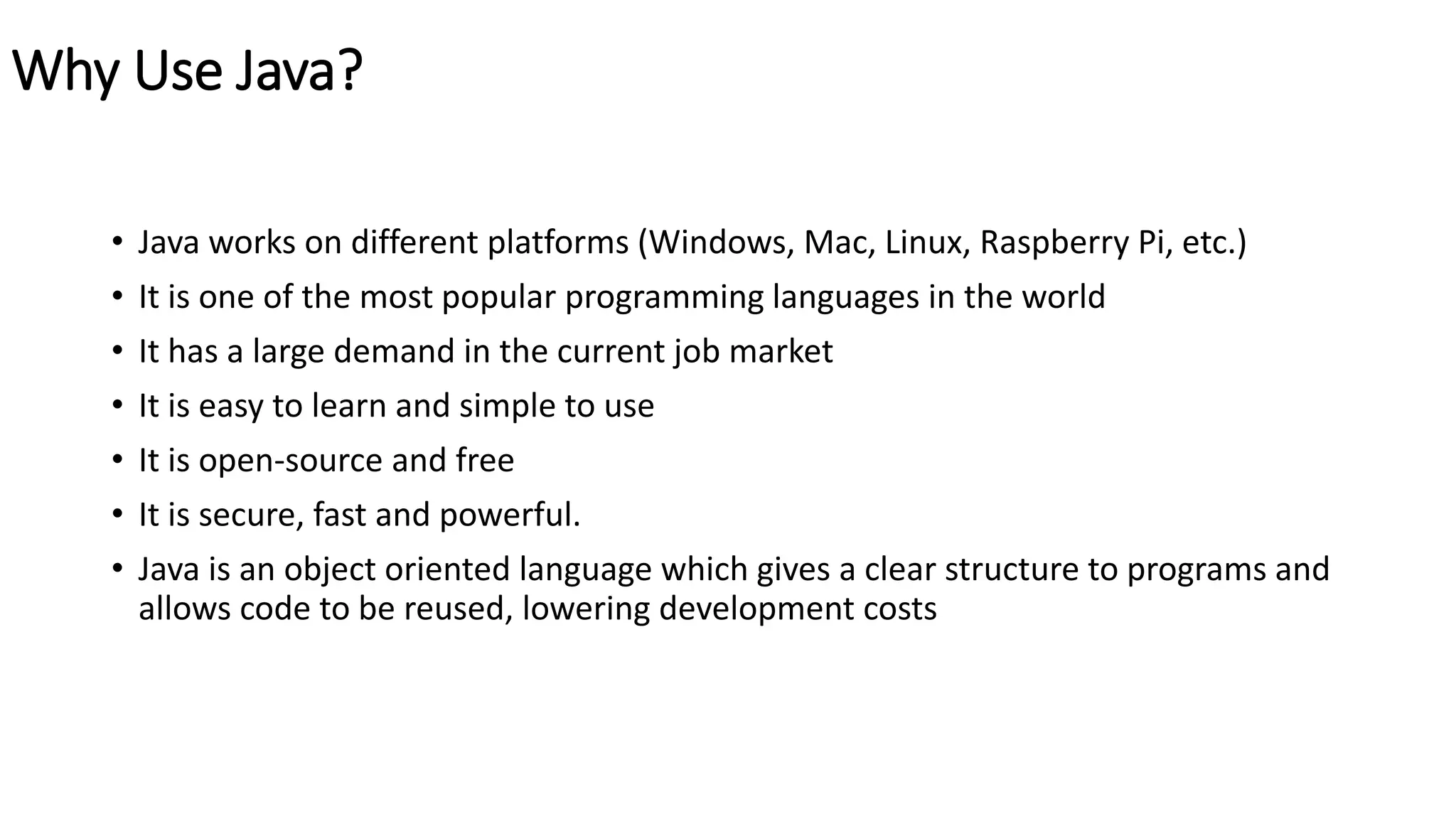 Why Use Java?

• Java works on different platforms (Windows, Mac, Linux, Raspberry Pi, etc.)
• It is one of the most popular programming languages in the world
• It has a large demand in the current job market
• It is easy to learn and simple to use
• It is open-source and free
• It is secure, fast and powerful.
• Java is an object oriented language which gives a clear structure to programs and allows code to be reused, lowering development costs